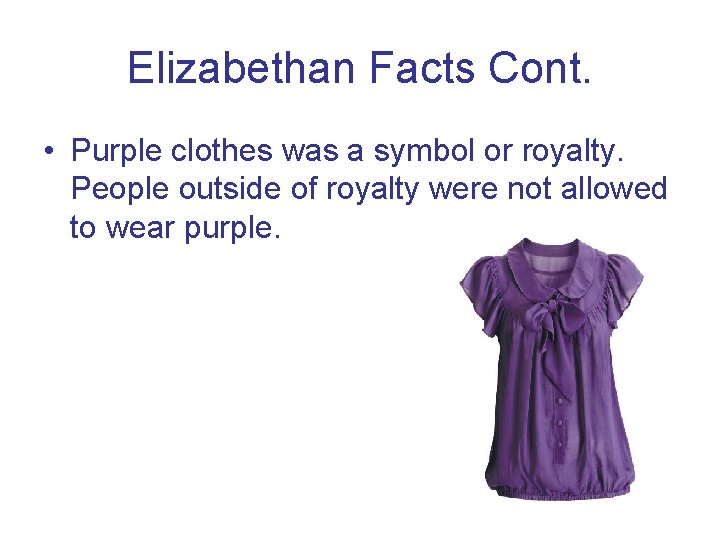 Elizabethan Facts Cont.

• Purple clothes was a symbol or royalty. People outside of royalty were not allowed to wear purple.